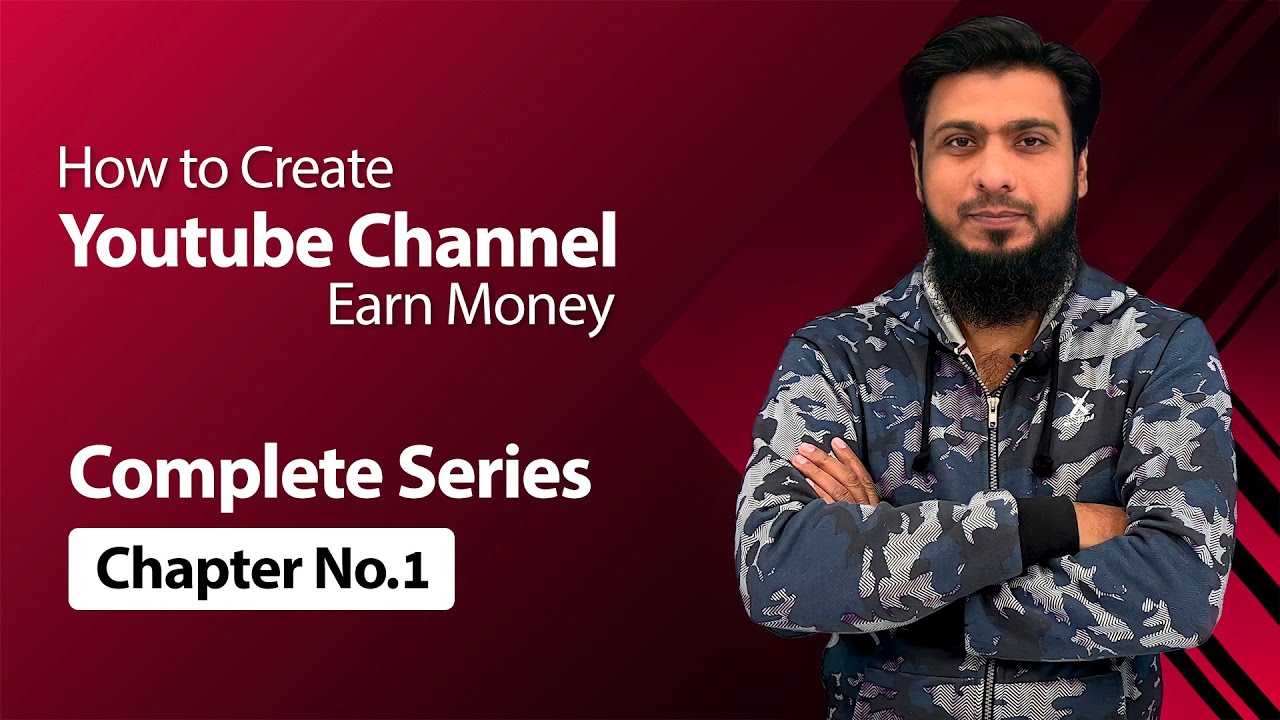 How to Create
Youtube Channel
Earn Money

Complete Series

Chapter No.1